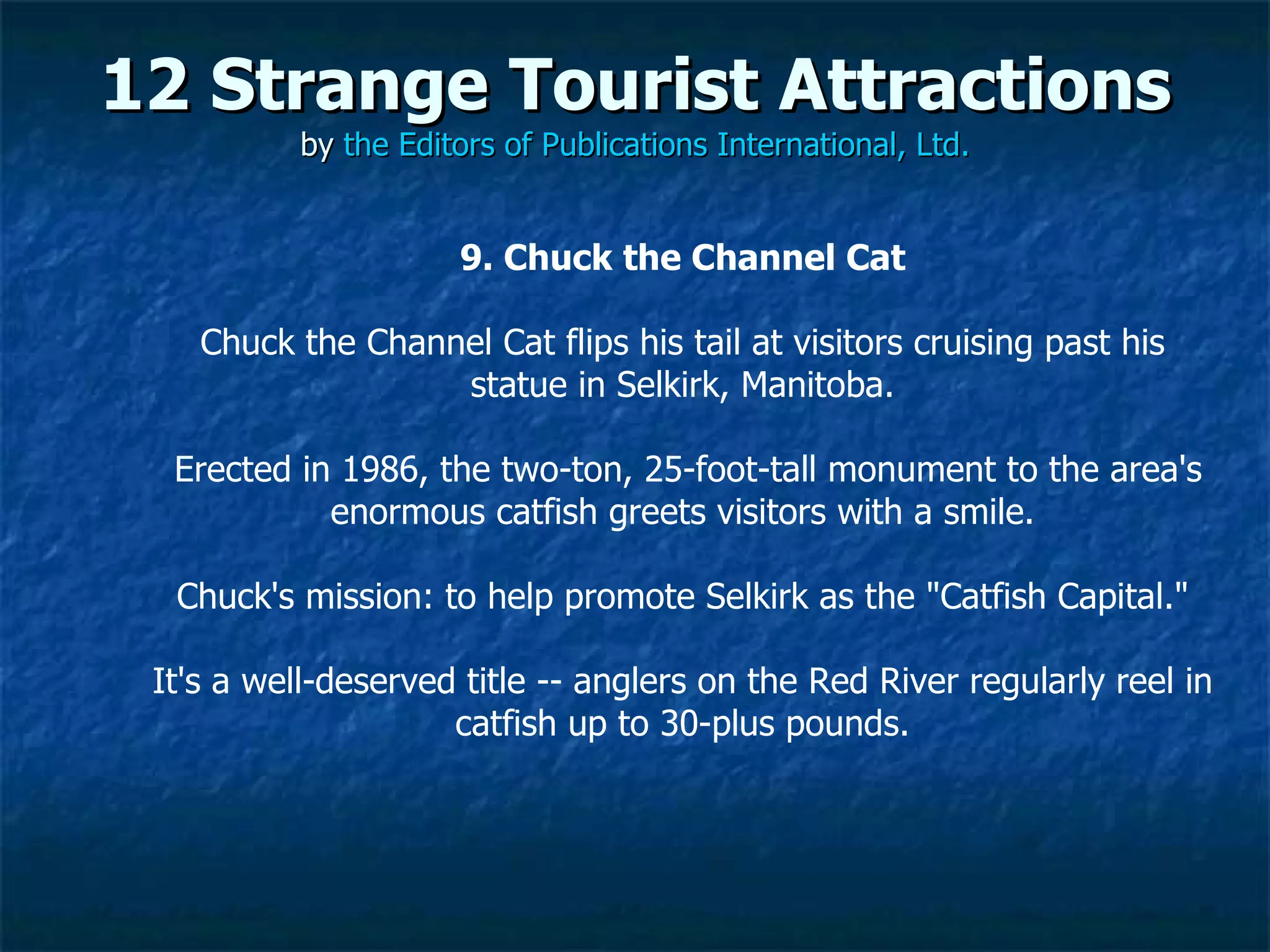 12 Strange Tourist Attractions
by the Editors of Publications International, Ltd.

9. Chuck the Channel Cat

Chuck the Channel Cat flips his tail at visitors cruising past his statue in Selkirk, Manitoba.

Erected in 1986, the two-ton, 25-foot-tall monument to the area's enormous catfish greets visitors with a smile.

Chuck's mission: to help promote Selkirk as the "Catfish Capital."

It's a well-deserved title -- anglers on the Red River regularly reel in catfish up to 30-plus pounds.